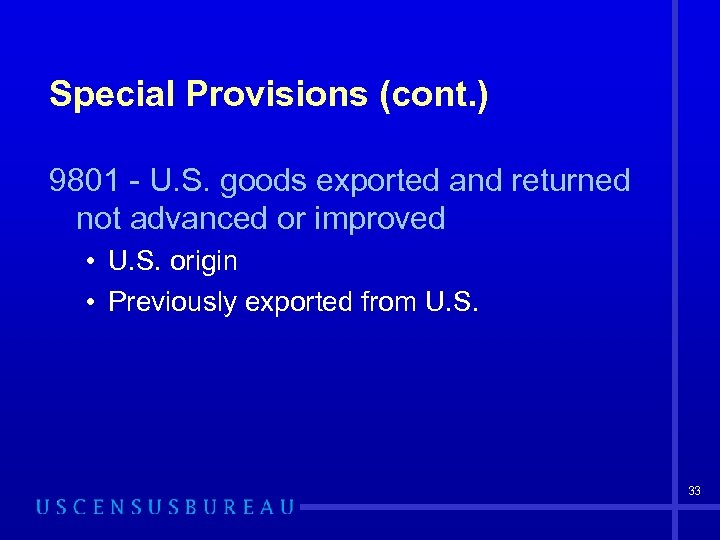 Special Provisions (cont.)

9801 - U.S. goods exported and returned not advanced or improved

• U.S. origin
• Previously exported from U.S.

33

USCENSUSBUREAU